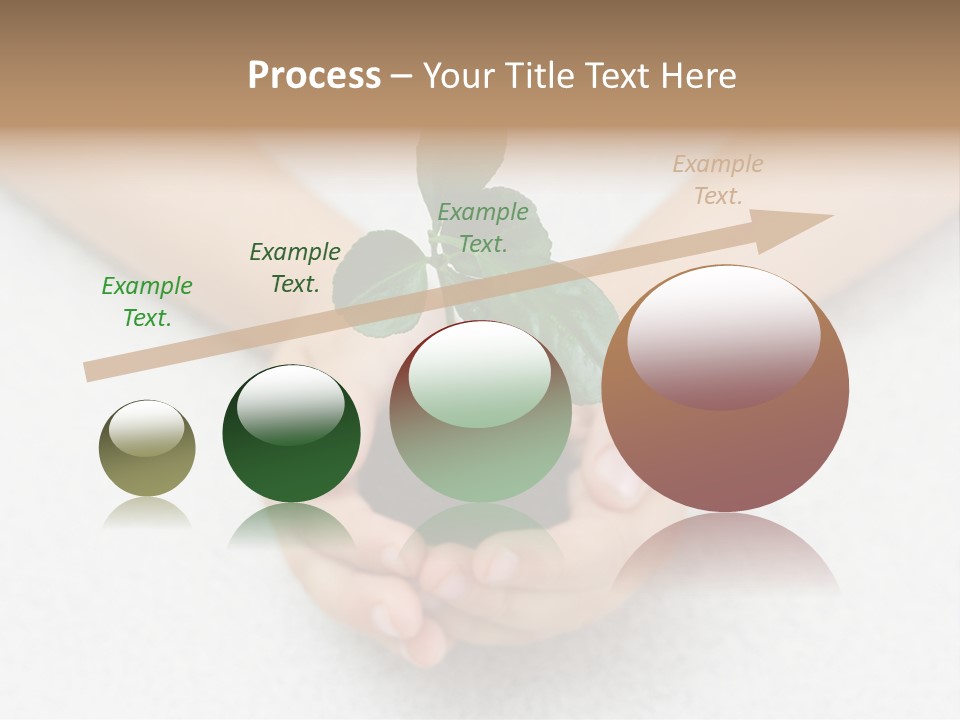 Process – Your Title Text Here

Example Text.

Example Text.

Example Text.

Example Text.